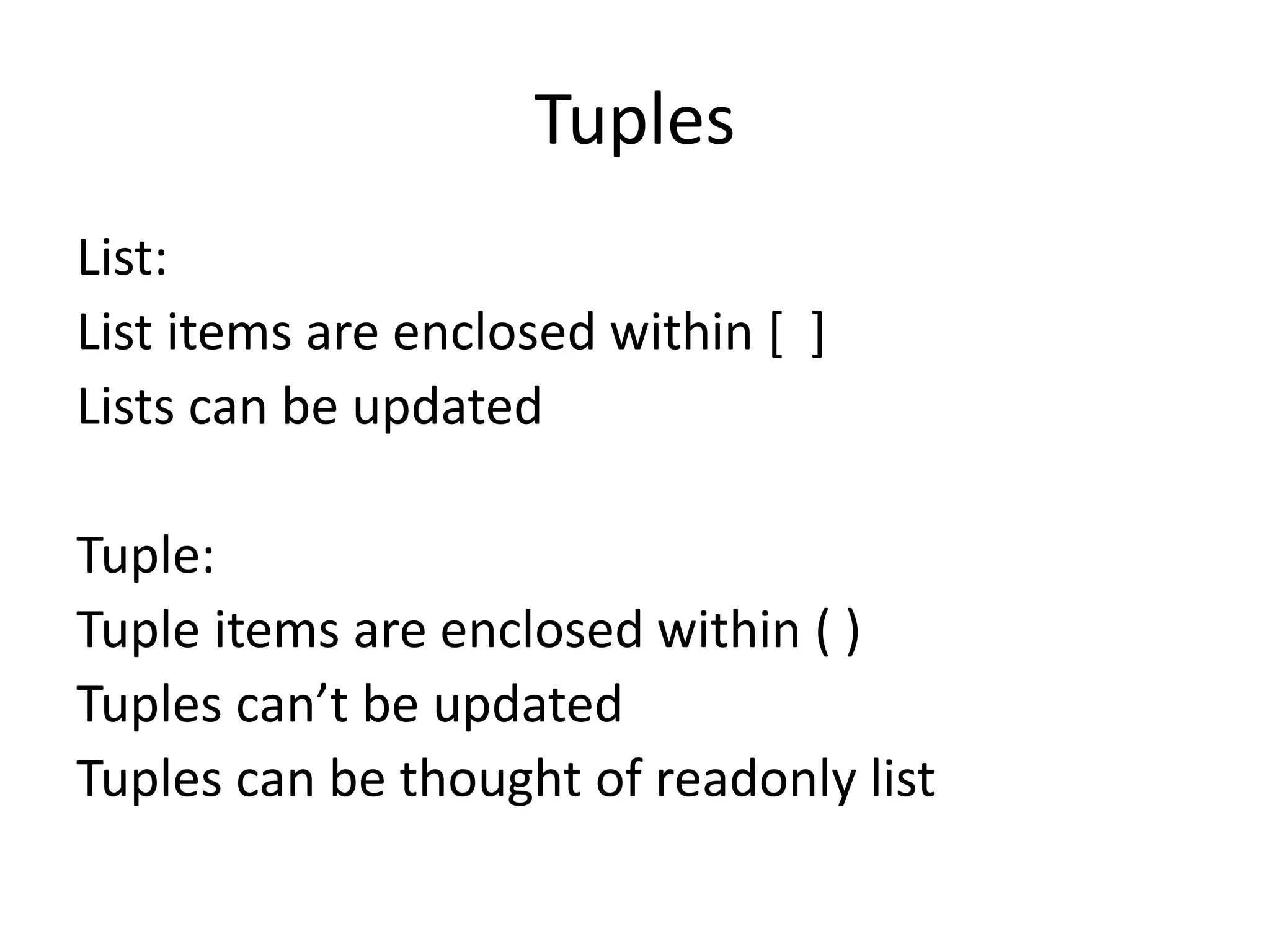 Tuples

List:
List items are enclosed within [ ]
Lists can be updated

Tuple:
Tuple items are enclosed within ( )
Tuples can’t be updated
Tuples can be thought of readonly list